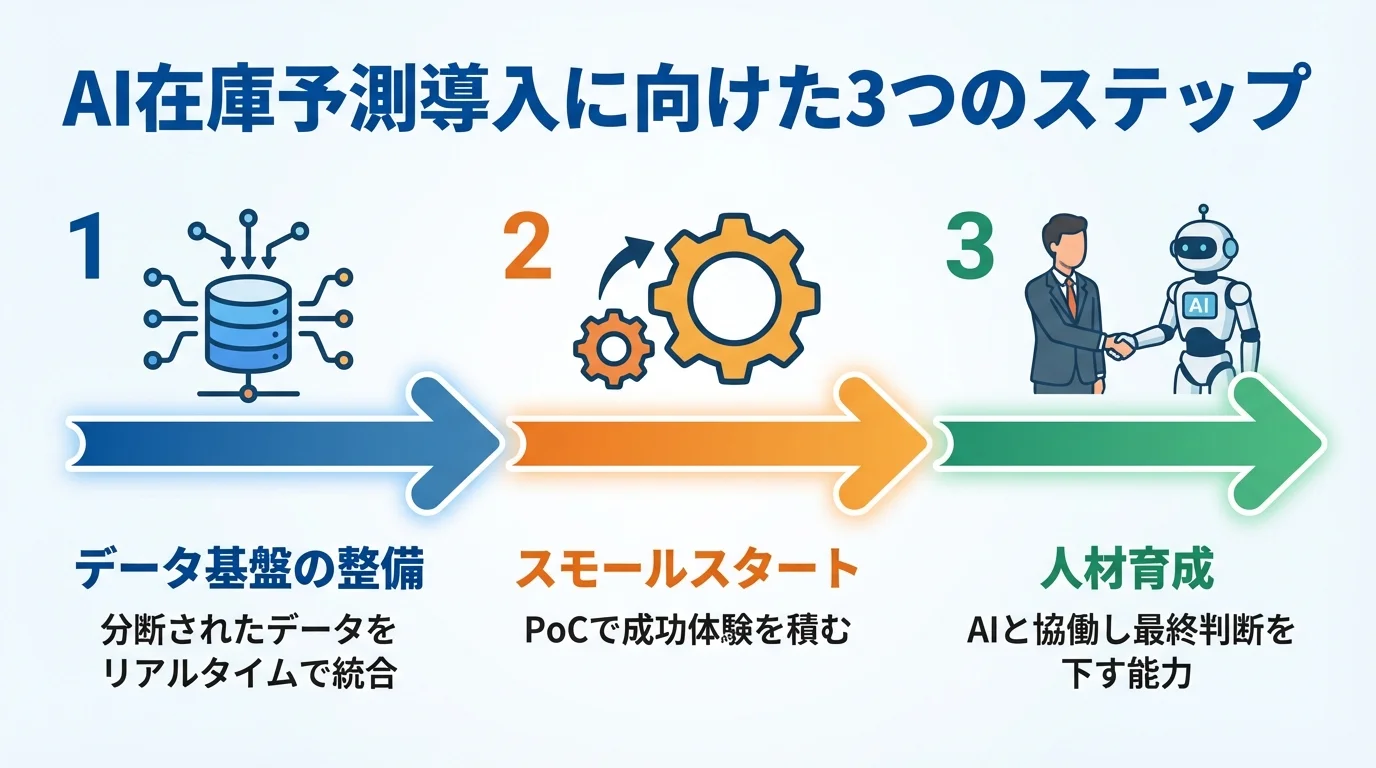 AI在庫予測導入に向けた3つのステップ

1

2

3

AI

データ基盤の整備
分断されたデータをリアルタイムで統合

スモールスタート
PoCで成功体験を積む

人材育成
AIと協働し最終判断を下す能力